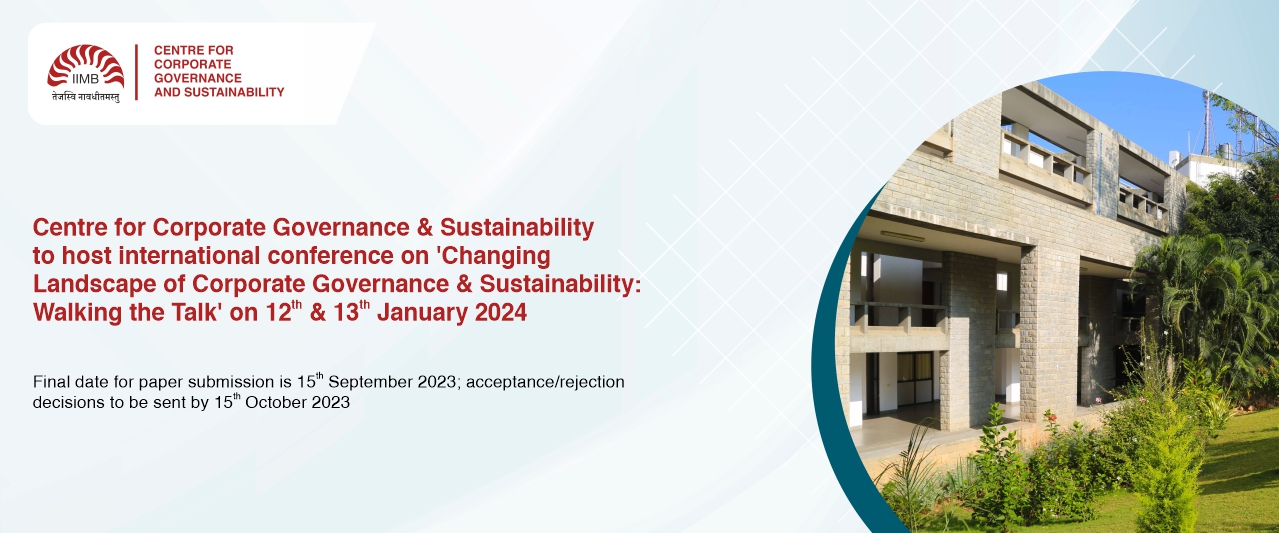 IIMB
तेजस्वि नावधीतमस्तु

CENTRE FOR CORPORATE GOVERNANCE AND SUSTAINABILITY

Centre for Corporate Governance & Sustainability to host international conference on 'Changing Landscape of Corporate Governance & Sustainability: Walking the Talk' on 12$^{th}$ & 13$^{th}$ January 2024

Final date for paper submission is 15$^{th}$ September 2023; acceptance/rejection decisions to be sent by 15$^{th}$ October 2023